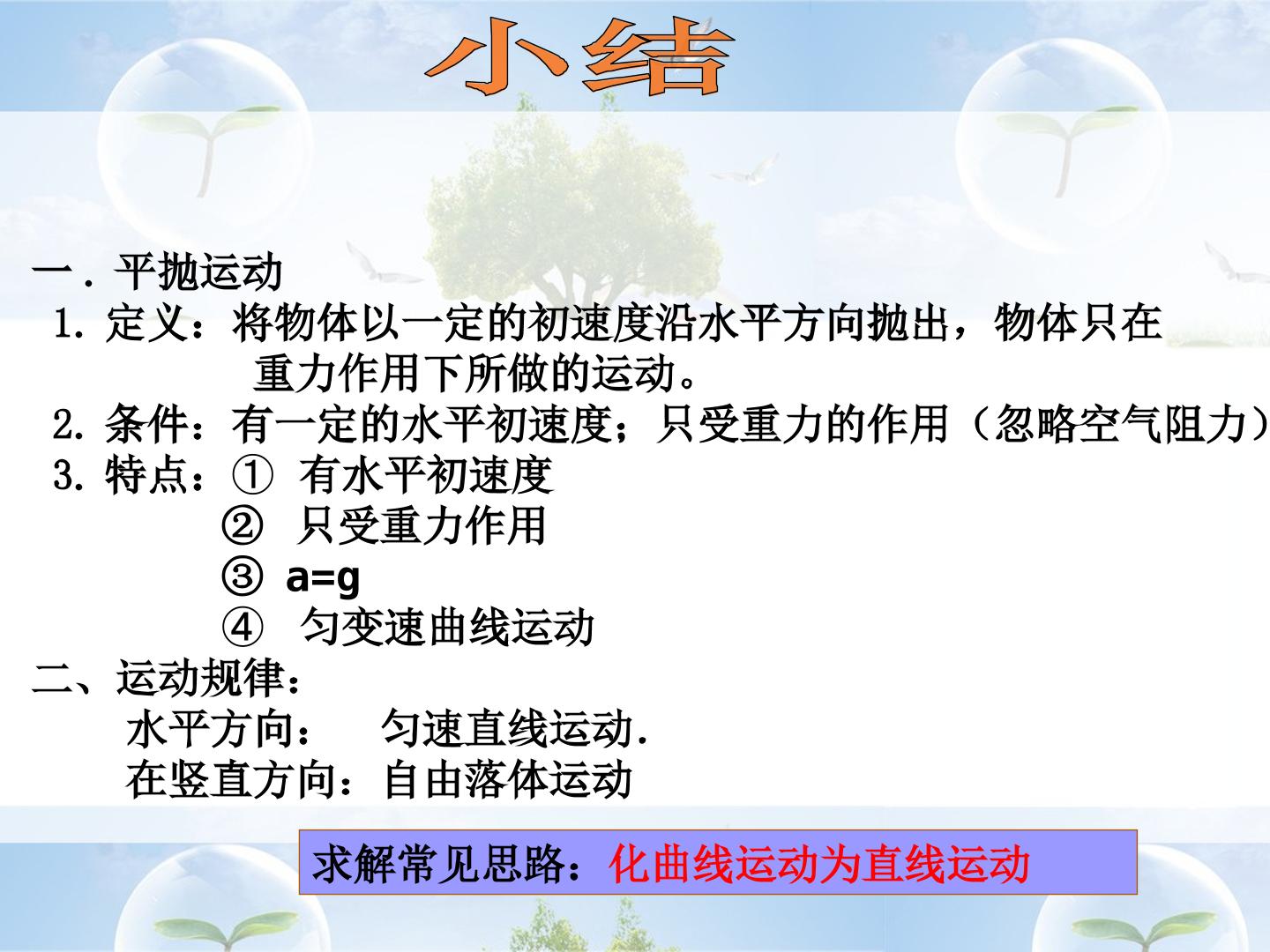 小结

一．平抛运动

1. 定义：将物体以一定的初速度沿水平方向抛出，物体只在重力作用下所做的运动。

2. 条件：有一定的水平初速度；只受重力的作用（忽略空气阻力）

3. 特点：① 有水平初速度
② 只受重力作用
③ a=g
④ 匀变速曲线运动

二、运动规律：
水平方向： 匀速直线运动.
在竖直方向：自由落体运动

求解常见思路：化曲线运动为直线运动